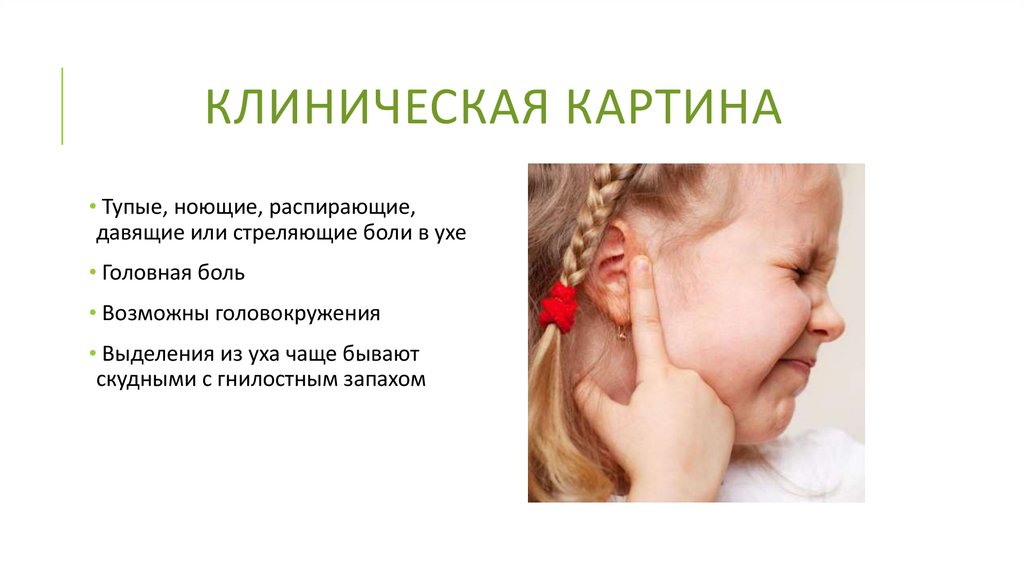 КЛИНИЧЕСКАЯ КАРТИНА

• Тупые, ноющие, распирающие, давящие или стреляющие боли в ухе

• Головная боль

• Возможны головокружения

• Выделения из уха чаще бывают скудными с гнилостным запахом